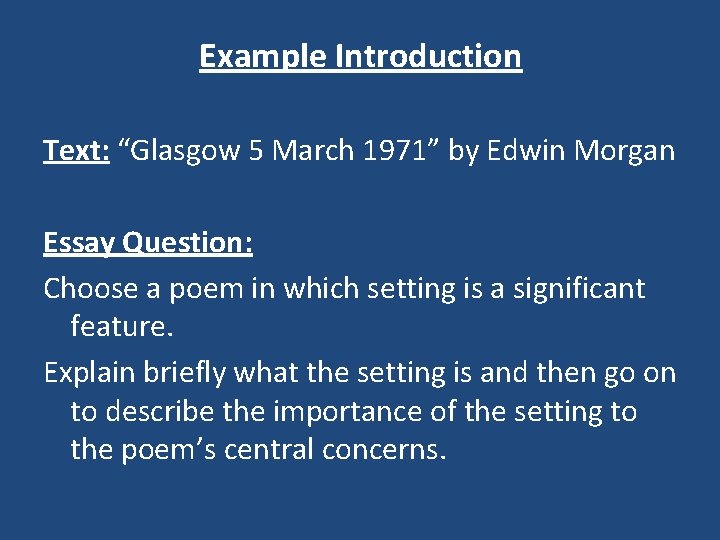 Example Introduction

Text: “Glasgow 5 March 1971” by Edwin Morgan

Essay Question:
Choose a poem in which setting is a significant feature.
Explain briefly what the setting is and then go on to describe the importance of the setting to the poem’s central concerns.